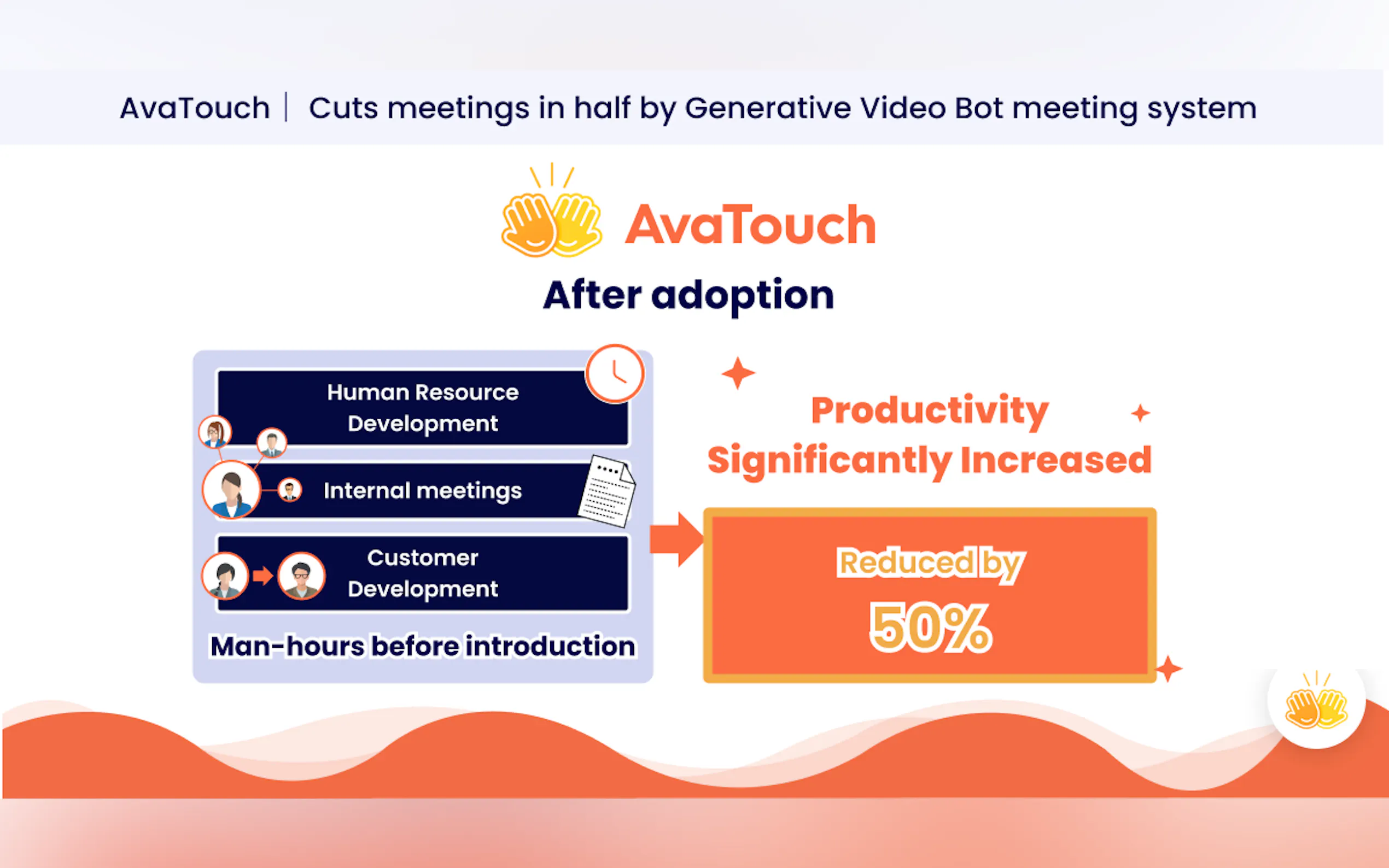 AvaTouch | Cuts meetings in half by Generative Video Bot meeting system

AvaTouch

After adoption

Human Resource Development

Internal meetings

Customer Development

Man-hours before introduction

Productivity Significantly Increased

Reduced by

50%